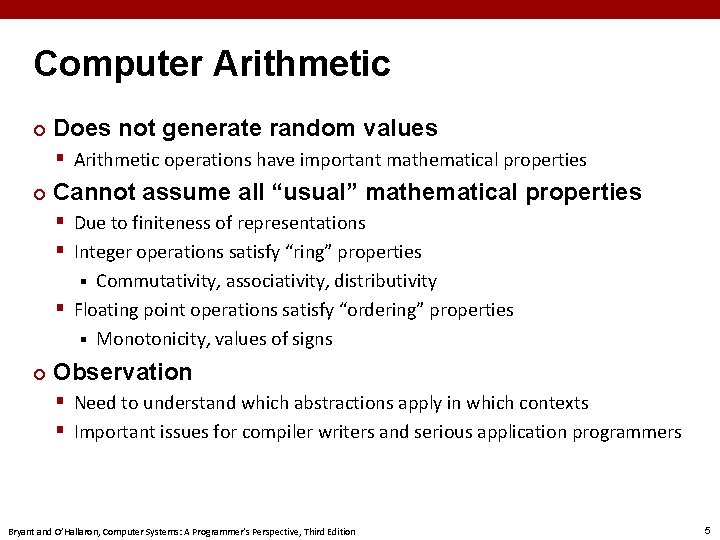 Computer Arithmetic

Does not generate random values

Arithmetic operations have important mathematical properties

Cannot assume all “usual” mathematical properties

Due to finiteness of representations

Integer operations satisfy “ring” properties

Commutativity, associativity, distributivity

Floating point operations satisfy “ordering” properties

Monotonicity, values of signs

Observation

Need to understand which abstractions apply in which contexts

Important issues for compiler writers and serious application programmers

Bryant and O'Hallaron, Computer Systems: A Programmer's Perspective, Third Edition

5